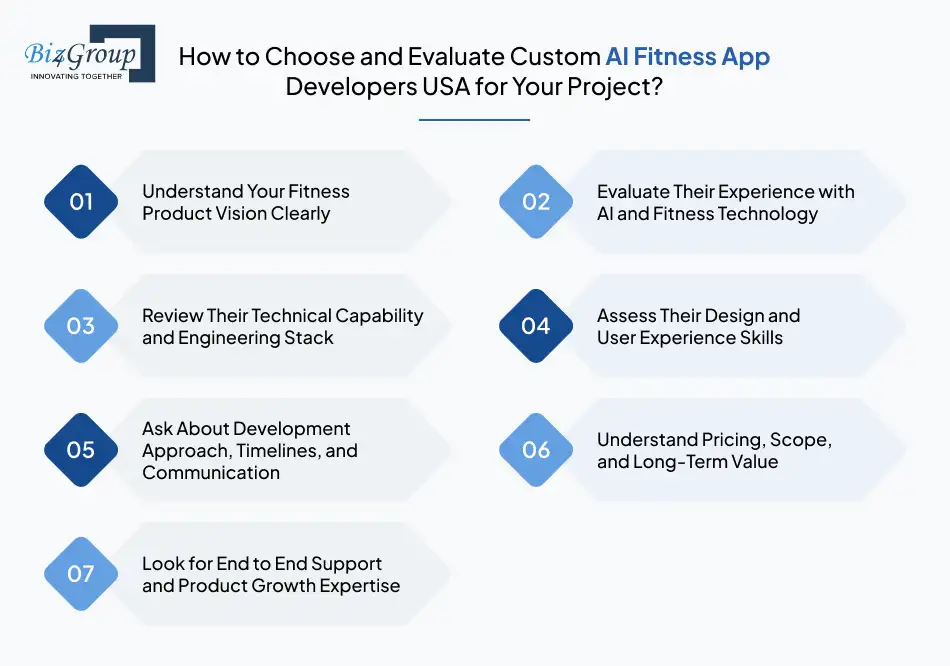 Biz4Group
INNOVATING TOGETHER

How to Choose and Evaluate Custom AI Fitness App Developers USA for Your Project?

01 Understand Your Fitness Product Vision Clearly

02 Evaluate Their Experience with AI and Fitness Technology

03 Review Their Technical Capability and Engineering Stack

04 Assess Their Design and User Experience Skills

05 Ask About Development Approach, Timelines, and Communication

06 Understand Pricing, Scope, and Long-Term Value

07 Look for End to End Support and Product Growth Expertise